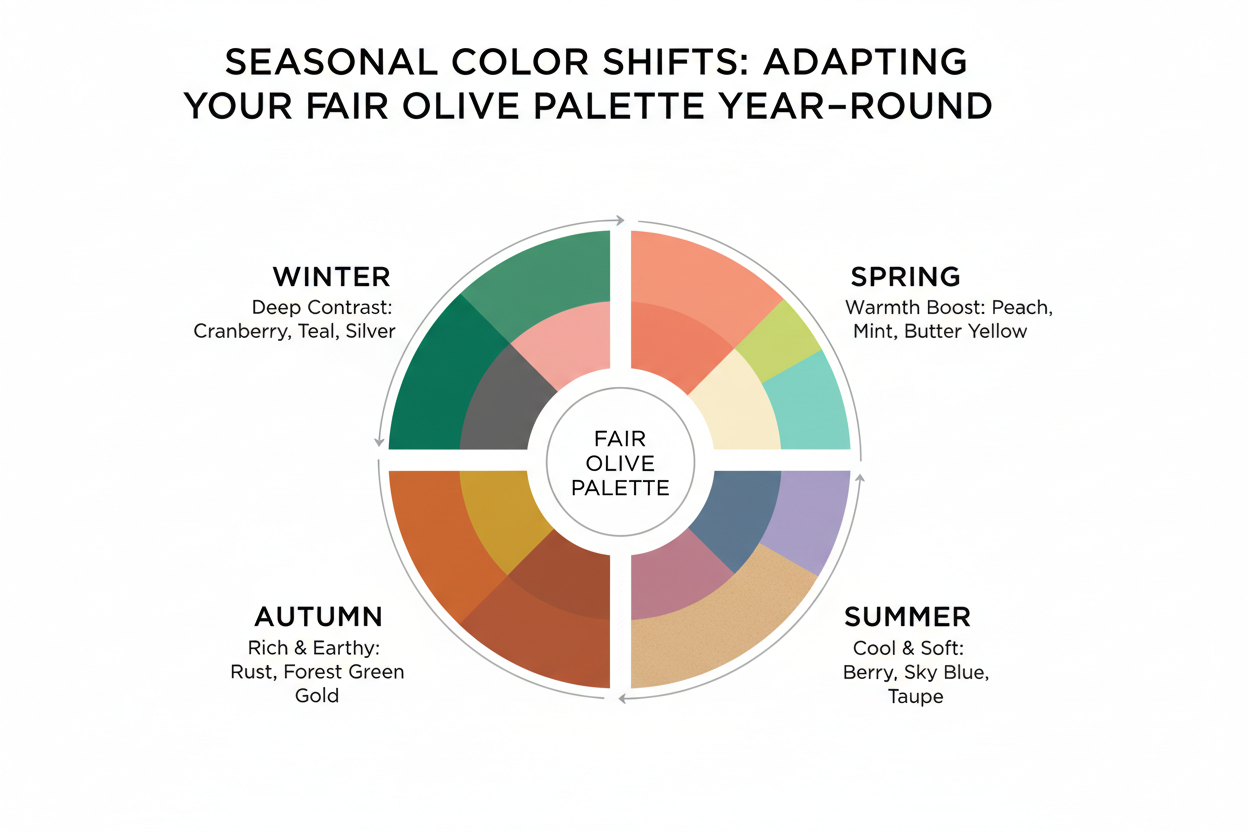 SEASONAL COLOR SHIFTS: ADAPTING YOUR FAIR OLIVE PALETTE YEAR–ROUND

WINTER
Deep Contrast: Cranberry, Teal, Silver

SPRING
Warmth Boost: Peach, Mint, Butter Yellow

FAIR OLIVE PALETTE

AUTUMN
Rich & Earthy: Rust, Forest Green Gold

SUMMER
Cool & Soft: Berry, Sky Blue, Taupe